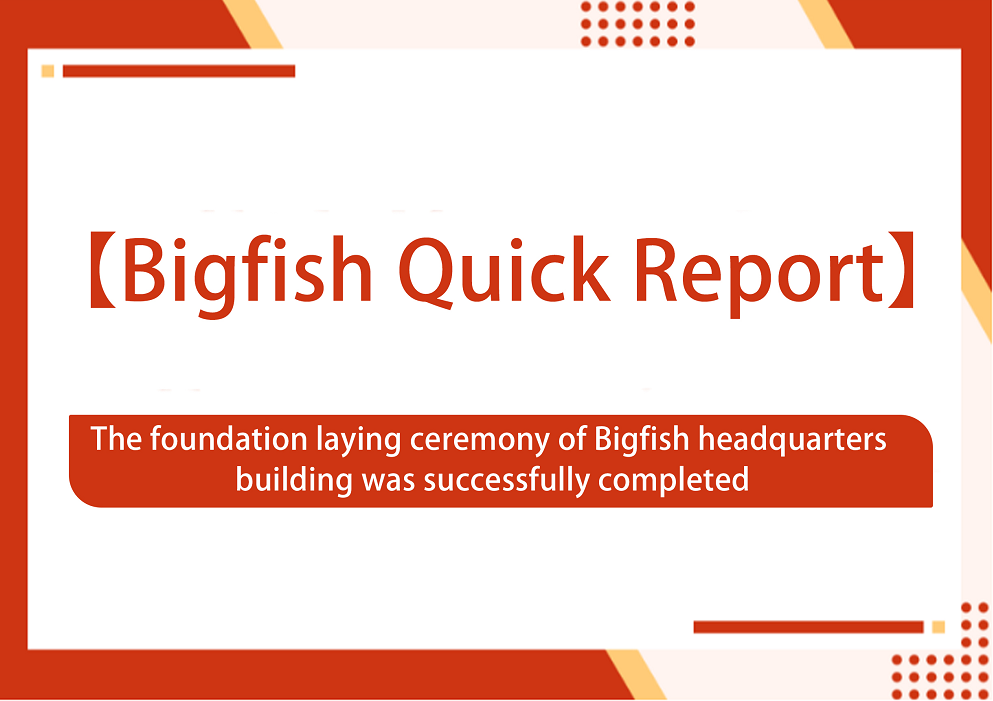 【Bigfish Quick Report】

The foundation laying ceremony of Bigfish headquarters building was successfully completed